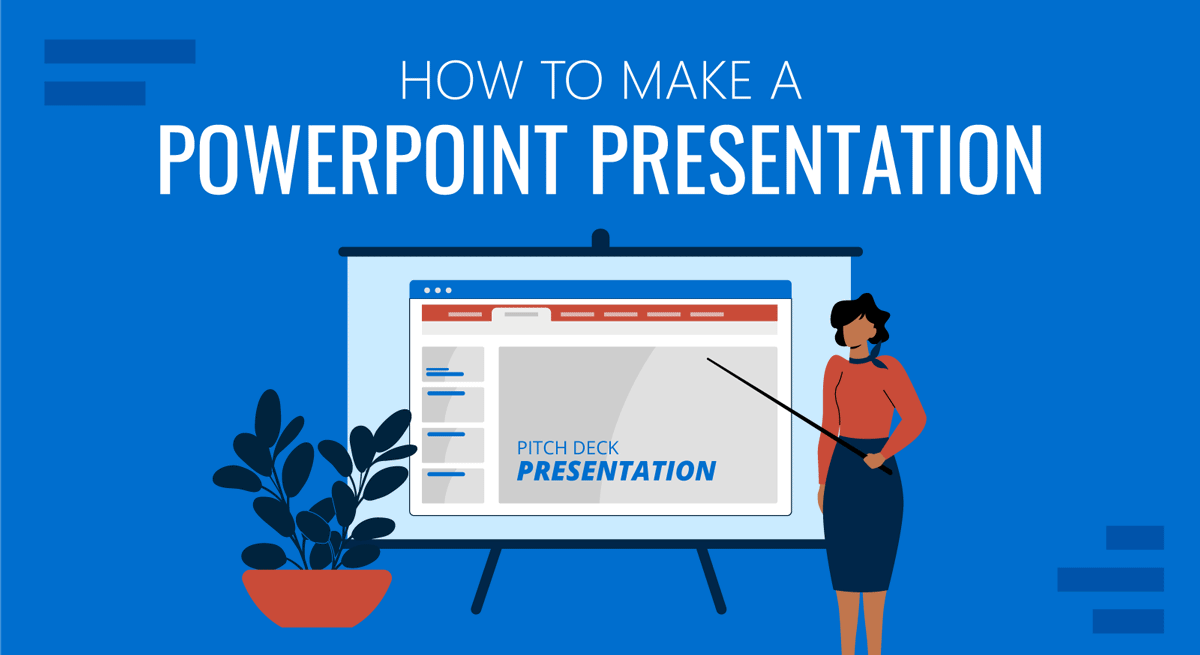 HOW TO MAKE A
POWERPOINT PRESENTATION

PITCH DECK
PRESENTATION